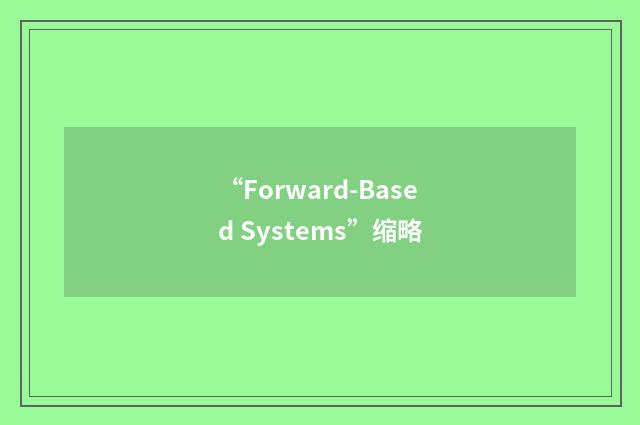 “Forward-Based Systems”缩略